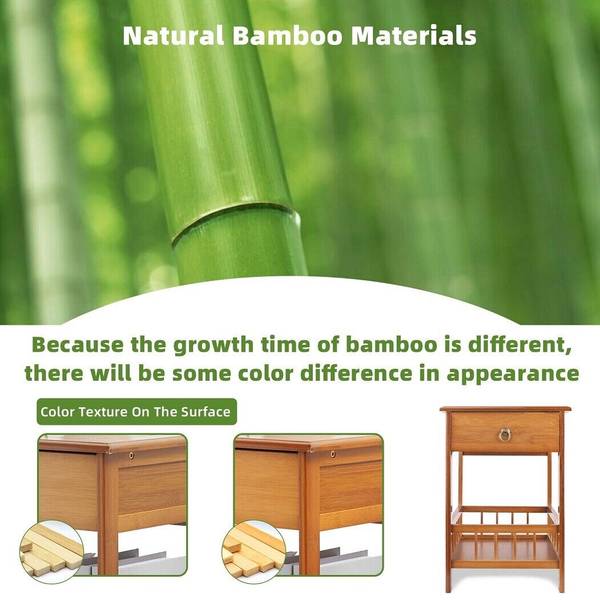 Natural Bamboo Materials

Because the growth time of bamboo is different, there will be some color difference in appearance

Color Texture On The Surface